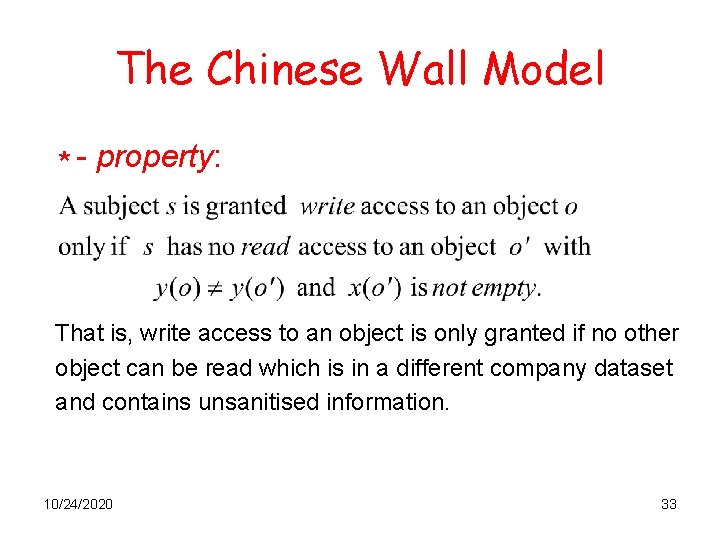 The Chinese Wall Model

* - property:

A subject $s$ is granted write access to an object $o$ only if $s$ has no read access to an object $o'$ with

$y(o) \neq y(o')$ and $x(o')$ is not empty.

That is, write access to an object is only granted if no other object can be read which is in a different company dataset and contains unsanitised information.

10/24/2020

33